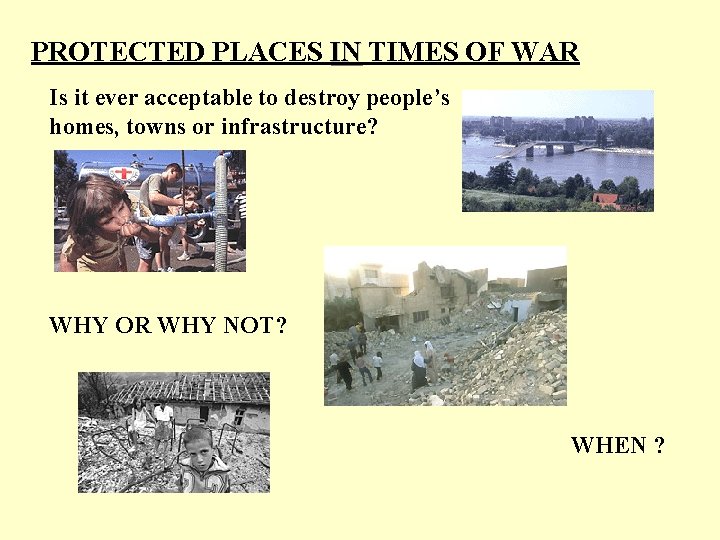 PROTECTED PLACES IN TIMES OF WAR

Is it ever acceptable to destroy people's homes, towns or infrastructure?

WHY OR WHY NOT?

WHEN ?